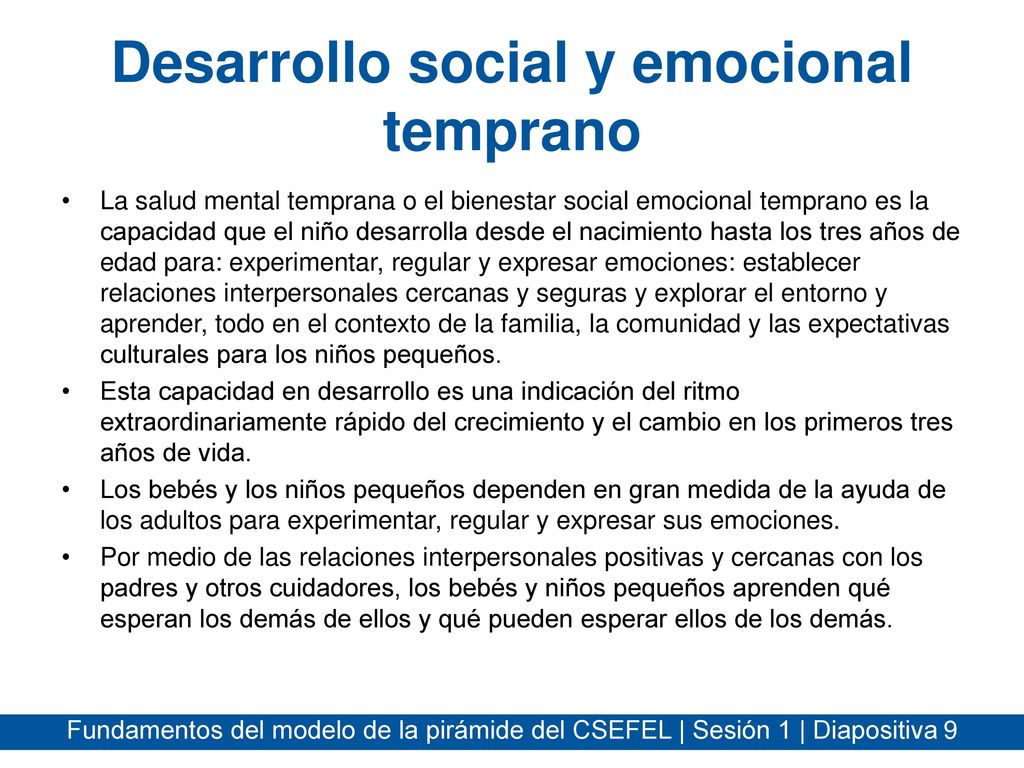 Desarrollo social y emocional temprano

• La salud mental temprana o el bienestar social emocional temprano es la capacidad que el niño desarrolla desde el nacimiento hasta los tres años de edad para: experimentar, regular y expresar emociones: establecer relaciones interpersonales cercanas y seguras y explorar el entorno y aprender, todo en el contexto de la familia, la comunidad y las expectativas culturales para los niños pequeños.
• Esta capacidad en desarrollo es una indicación del ritmo extraordinariamente rápido del crecimiento y el cambio en los primeros tres años de vida.
• Los bebés y los niños pequeños dependen en gran medida de la ayuda de los adultos para experimentar, regular y expresar sus emociones.
• Por medio de las relaciones interpersonales positivas y cercanas con los padres y otros cuidadores, los bebés y niños pequeños aprenden qué esperan los demás de ellos y qué pueden esperar ellos de los demás.

Fundamentos del modelo de la pirámide del CSEFEL | Sesión 1 | Diapositiva 9